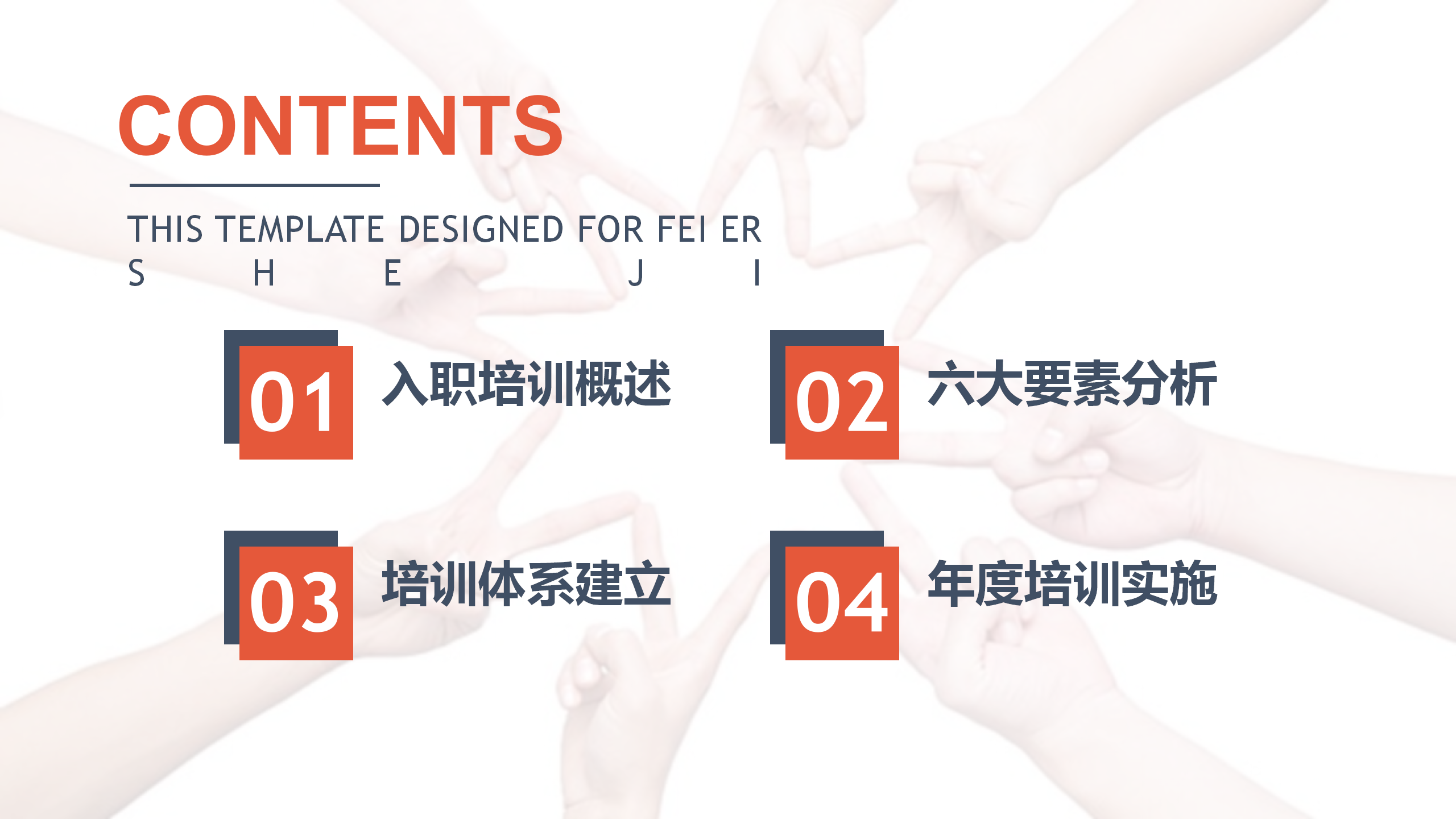 CONTENTS

THIS TEMPLATE DESIGNED FOR FEI ER S H E J I

01 入职培训概述

02 六大要素分析

03 培训体系建立

04 年度培训实施